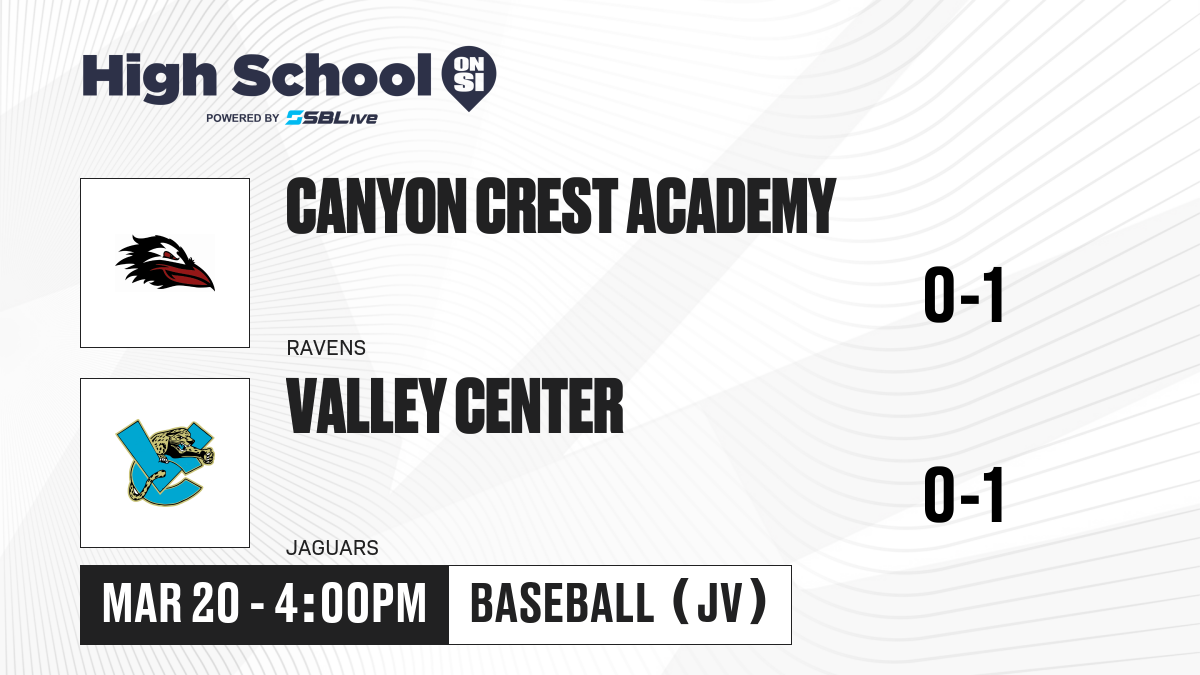 High School ON SI
POWERED BY SBLive

CANYON CREST ACADEMY
RAVENS
0-1

VALLEY CENTER
JAGUARS
0-1

MAR 20 - 4:00PM
BASEBALL (JV)